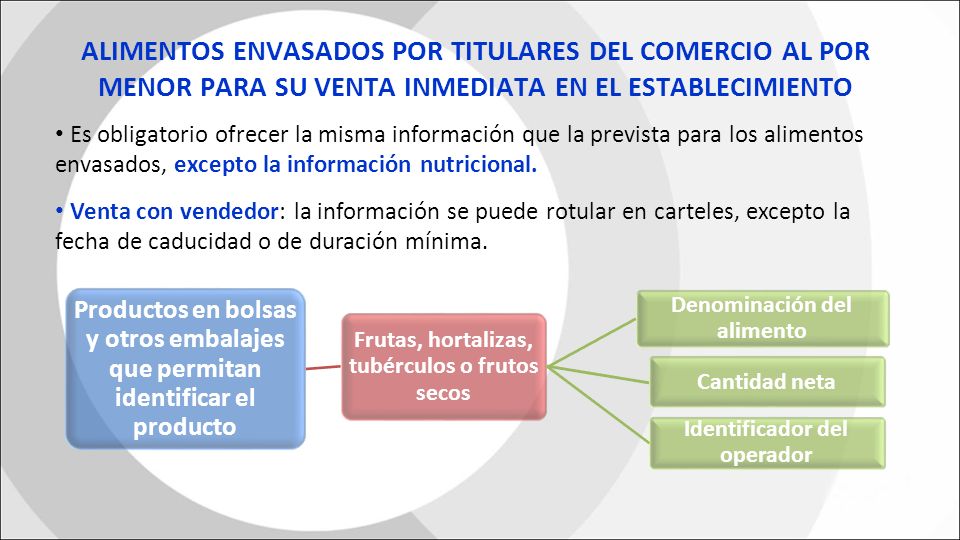 ALIMENTOS ENVASADOS POR TITULARES DEL COMERCIO AL POR MENOR PARA SU VENTA INMEDIATA EN EL ESTABLECIMIENTO

• Es obligatorio ofrecer la misma información que la prevista para los alimentos envasados, excepto la información nutricional.

• Venta con vendedor: la información se puede rotular en carteles, excepto la fecha de caducidad o de duración mínima.

Productos en bolsas y otros embalajes que permitan identificar el producto

Frutas, hortalizas, tubérculos o frutos secos

Denominación del alimento

Cantidad neta

Identificador del operador